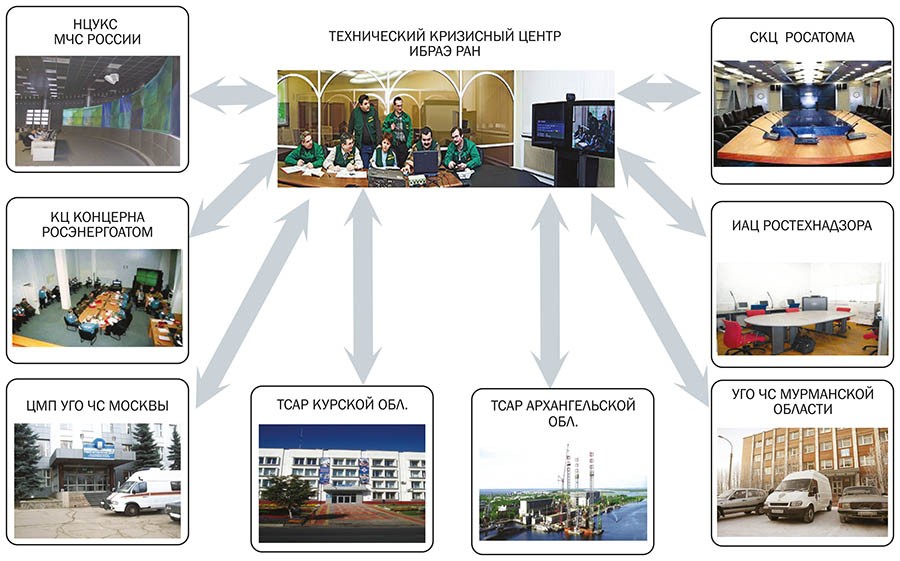 НЦУКС
МЧС РОССИИ

ТЕХНИЧЕСКИЙ КРИЗИСНЫЙ ЦЕНТР
ИБРАЭ РАН

СКЦ РОСАТОМА

КЦ КОНЦЕРНА
РОСЭНЕРГОАТОМ

ИАЦ РОСТЕХНАДЗОРА

ЦМП УГО ЧС МОСКВЫ

ТСАР КУРСКОЙ ОБЛ.

ТСАР АРХАНГЕЛЬСКОЙ
ОБЛ.

УГО ЧС МУРМАНСКОЙ
ОБЛАСТИ